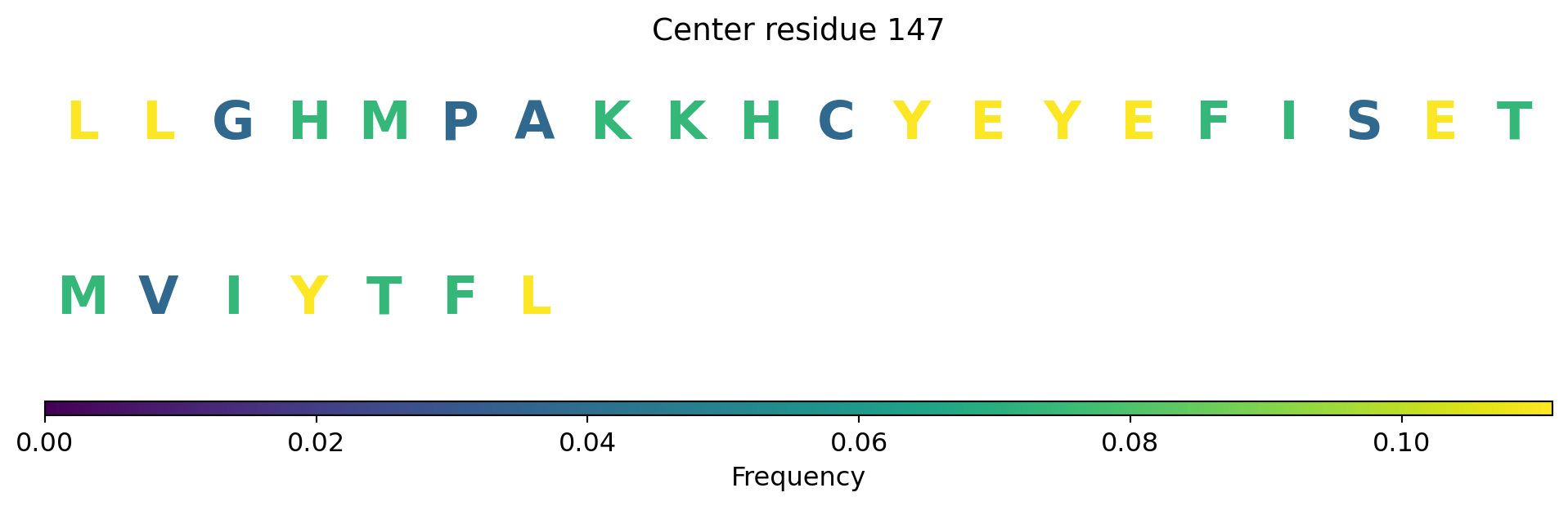 Center residue 147

L L G H M P A K K H C Y E Y E F I S E T

M V I Y T F L

0.00 0.02 0.04 0.06 0.08 0.10

Frequency